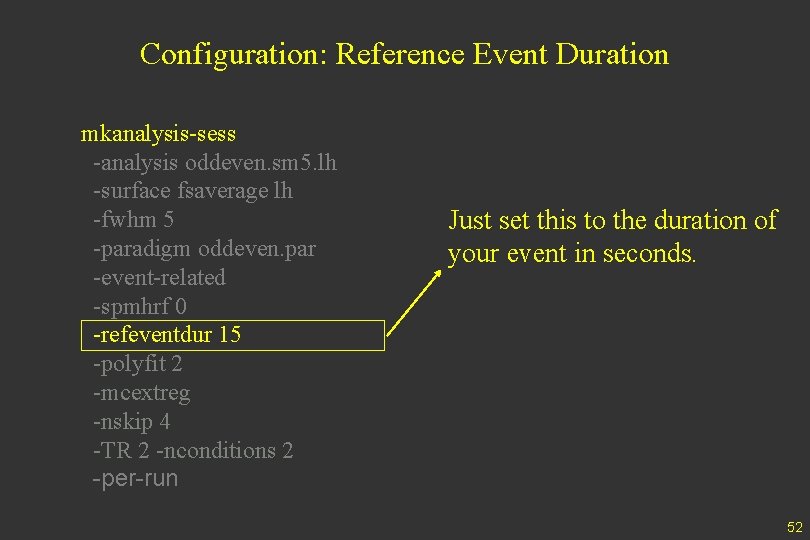 Configuration: Reference Event Duration

mkanalysis-sess
-analysis oddeven.sm5.lh
-surface fsaverage lh
-fwhm 5
-paradigm oddeven.par
-event-related
-spmhrf 0
-refeventdur 15
-polyfit 2
-mcextreg
-nskip 4
-TR 2 -nconditions 2
-per-run

Just set this to the duration of your event in seconds.

52